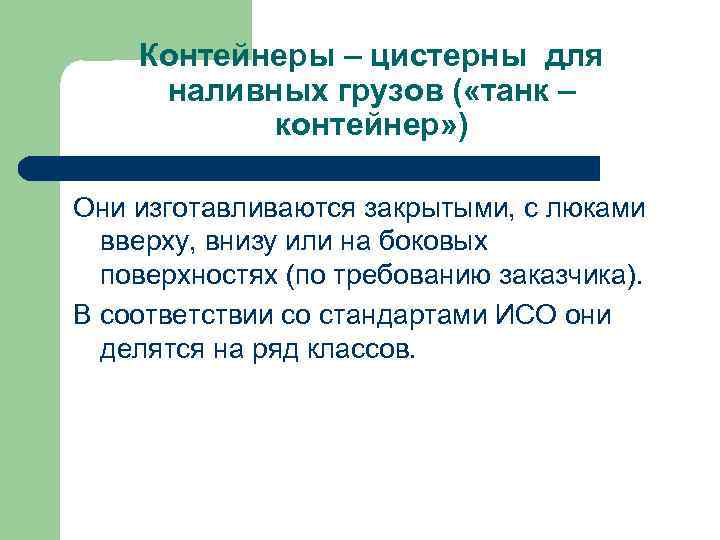 Контейнеры – цистерны для наливных грузов («танк – контейнер»)

Они изготавливаются закрытыми, с люками вверху, внизу или на боковых поверхностях (по требованию заказчика).

В соответствии со стандартами ИСО они делятся на ряд классов.